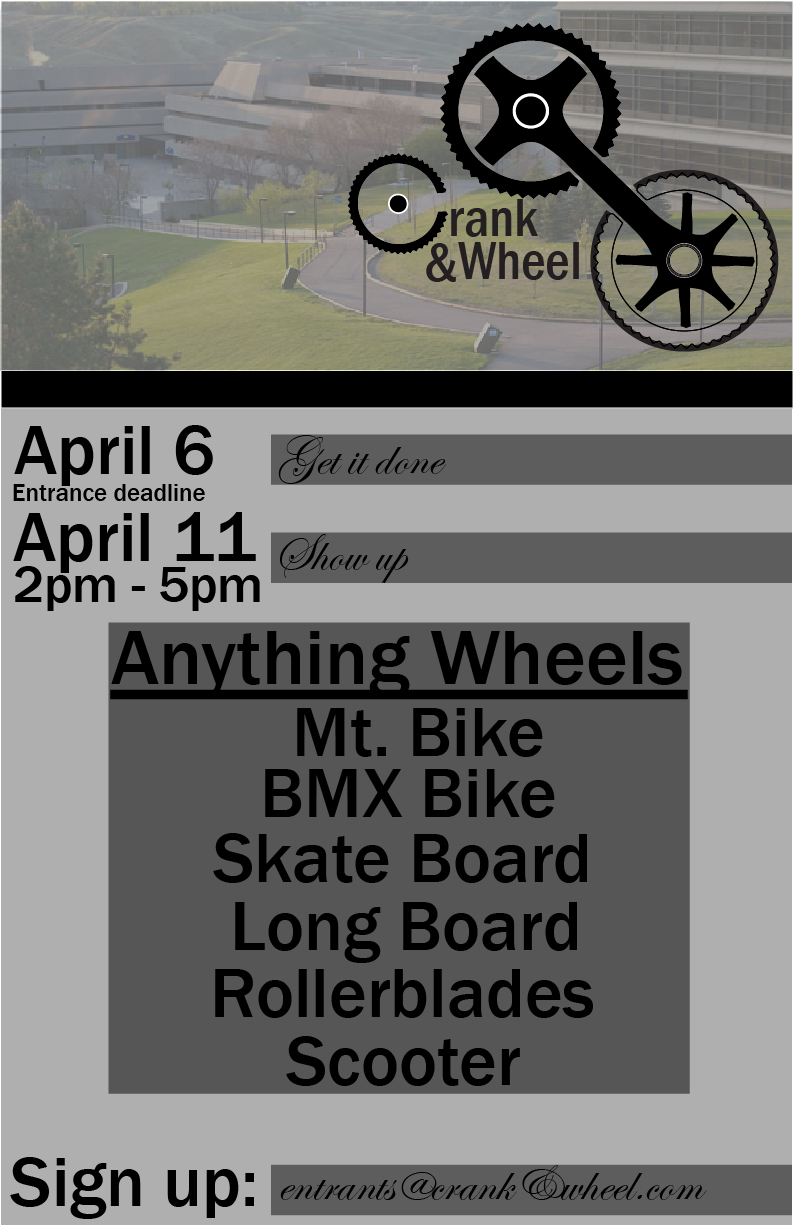 Crank &Wheel

April 6
Entrance deadline

Get it done

April 11
2pm - 5pm

Show up

Anything Wheels

Mt. Bike
BMX Bike
Skate Board
Long Board
Rollerblades
Scooter

Sign up: entrants@crank&wheel.com